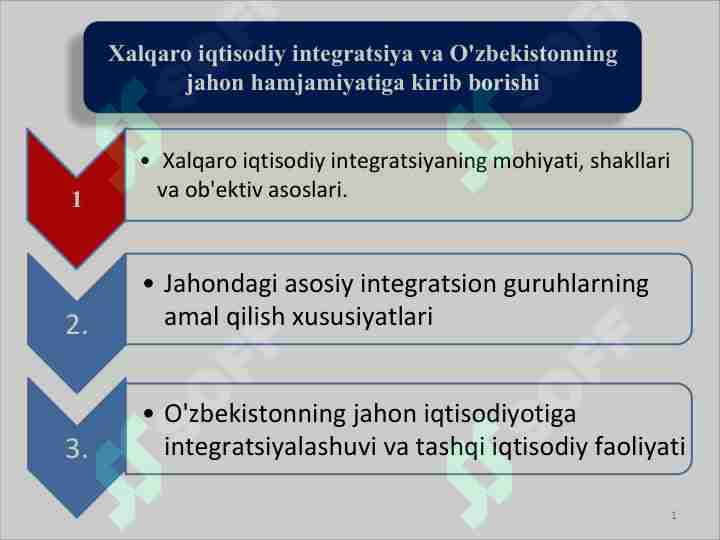 Xalqaro iqtisodiy integratsiya va O'zbekistonning jahon hamjamiyatiga kirib borishi

1

• Xalqaro iqtisodiy integratsiyaning mohiyati, shakllari va ob'ektiv asoslari.

2.

• Jahondagi asosiy integratsion guruhlarning amal qilish xususiyatlari

3.

• O'zbekistonning jahon iqtisodiyotiga integratsiyalashuvi va tashqi iqtisodiy faoliyati

1